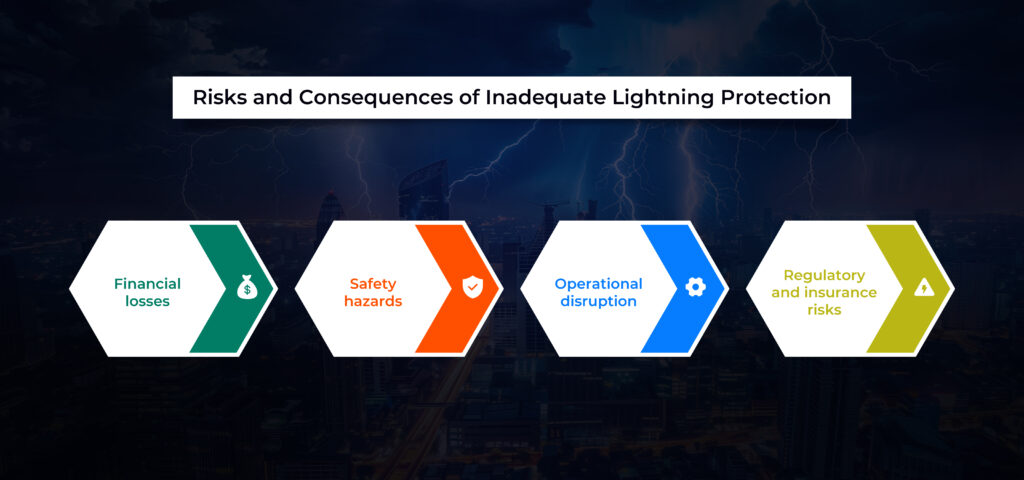 Risks and Consequences of Inadequate Lightning Protection

Financial losses

Safety hazards

Operational disruption

Regulatory and insurance risks